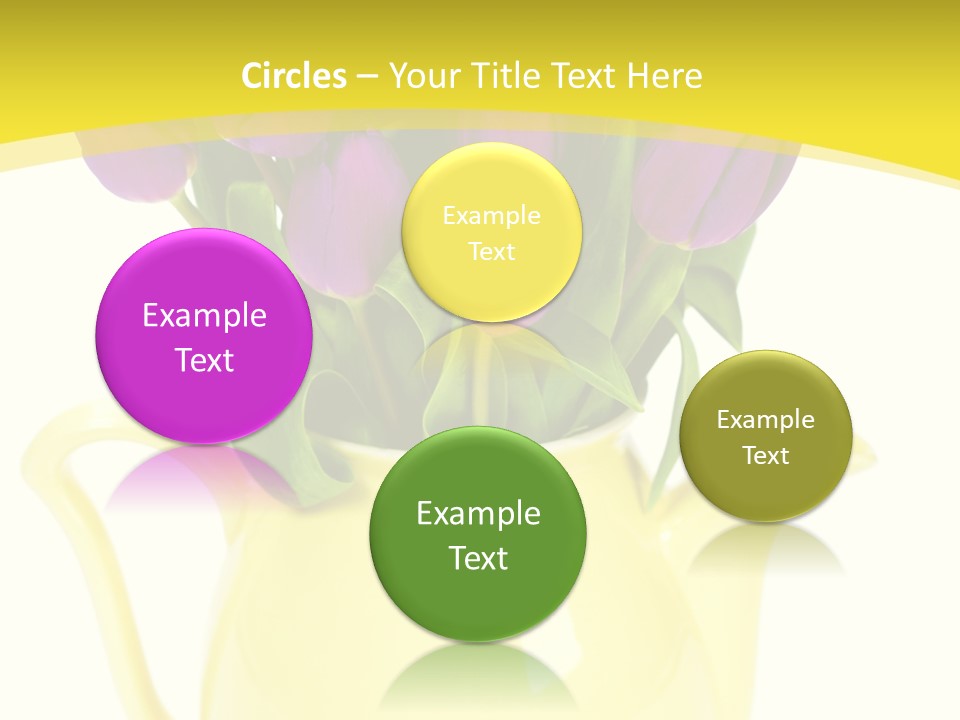 Circles – Your Title Text Here

Example Text

Example Text

Example Text

Example Text